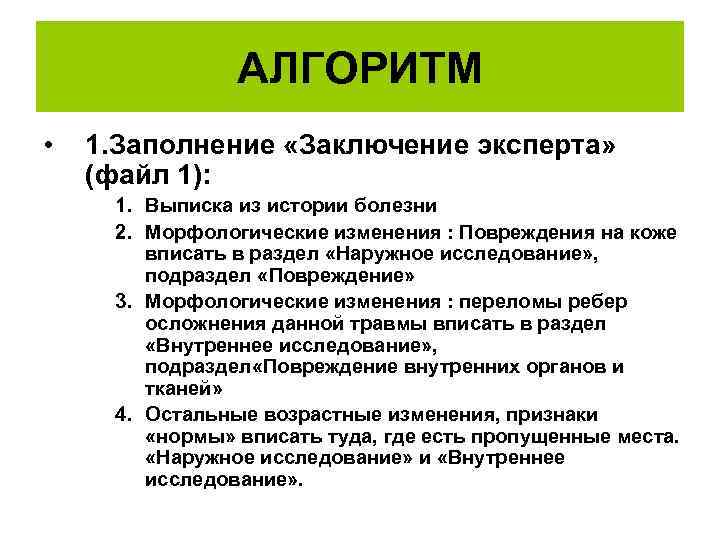 АЛГОРИТМ

• 1.Заполнение «Заключение эксперта» (файл 1):

1. Выписка из истории болезни
2. Морфологические изменения : Повреждения на коже вписать в раздел «Наружное исследование», подраздел «Повреждение»
3. Морфологические изменения : переломы ребер осложнения данной травмы вписать в раздел «Внутреннее исследование», подраздел«Повреждение внутренних органов и тканей»
4. Остальные возрастные изменения, признаки «нормы» вписать туда, где есть пропущенные места. «Наружное исследование» и «Внутреннее исследование».